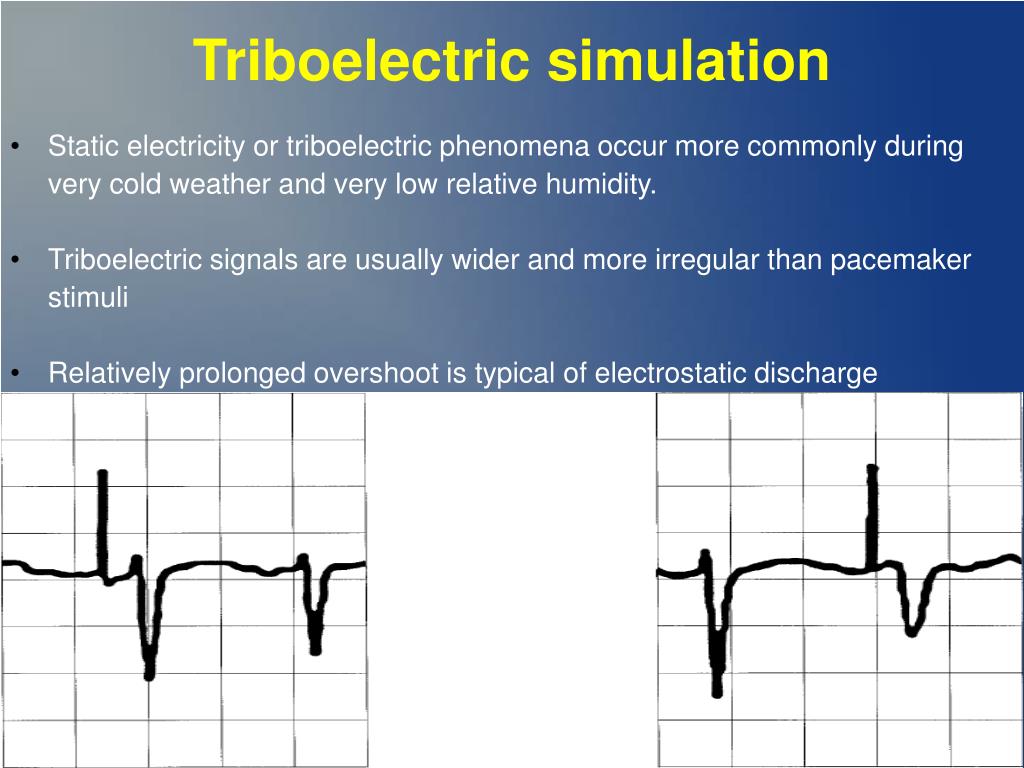 Triboelectric simulation

• Static electricity or triboelectric phenomena occur more commonly during very cold weather and very low relative humidity.

• Triboelectric signals are usually wider and more irregular than pacemaker stimuli

• Relatively prolonged overshoot is typical of electrostatic discharge